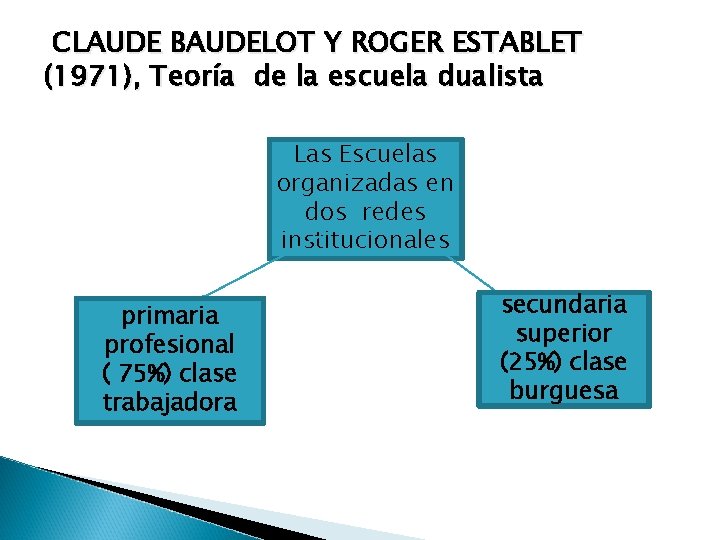 CLAUDE BAUDELOT Y ROGER ESTABLET (1971), Teoría de la escuela dualista

Las Escuelas organizadas en dos redes institucionales

primaria profesional ( 75%) clase trabajadora

secundaria superior (25%) clase burguesa